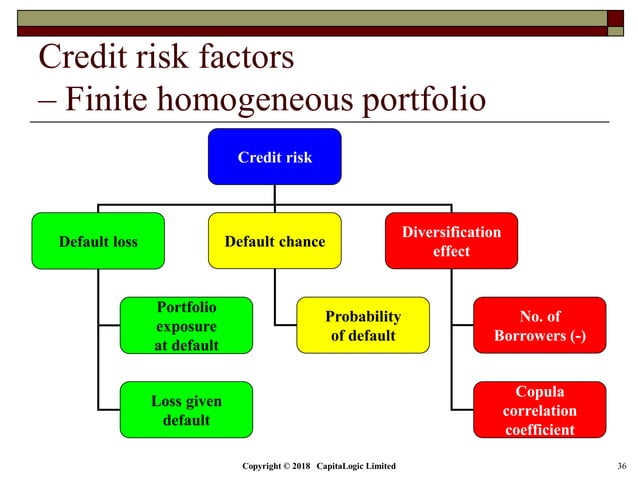 Credit risk factors
– Finite homogeneous portfolio

Credit risk

Default loss

Default chance

Diversification effect

Portfolio exposure at default

Loss given default

Probability of default

No. of Borrowers (-)

Copula correlation coefficient

Copyright © 2018 CapitaLogic Limited

36